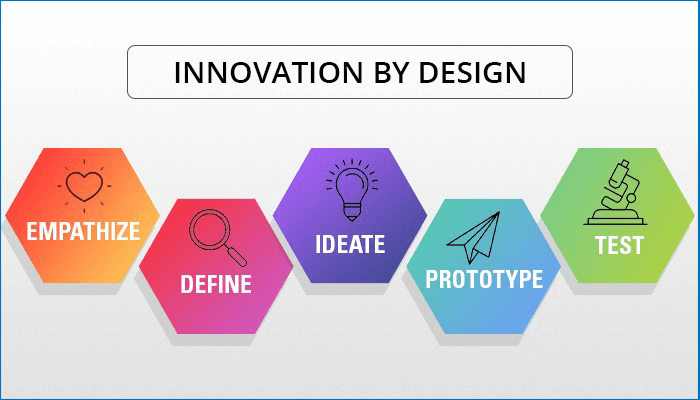 INNOVATION BY DESIGN

EMPATHIZE

DEFINE

IDEATE

PROTOTYPE

TEST